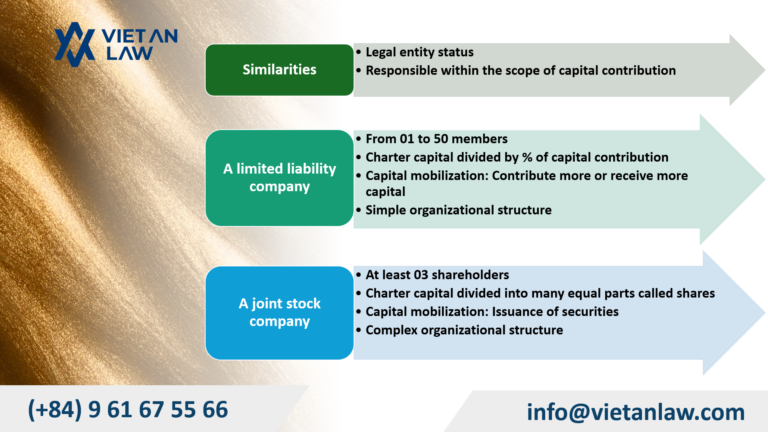 VIET AN LAW

Similarities

• Legal entity status
• Responsible within the scope of capital contribution

A limited liability company

• From 01 to 50 members
• Charter capital divided by % of capital contribution
• Capital mobilization: Contribute more or receive more capital
• Simple organizational structure

A joint stock company

• At least 03 shareholders
• Charter capital divided into many equal parts called shares
• Capital mobilization: Issuance of securities
• Complex organizational structure

(+84) 9 61 67 55 66

info@vietanlaw.com